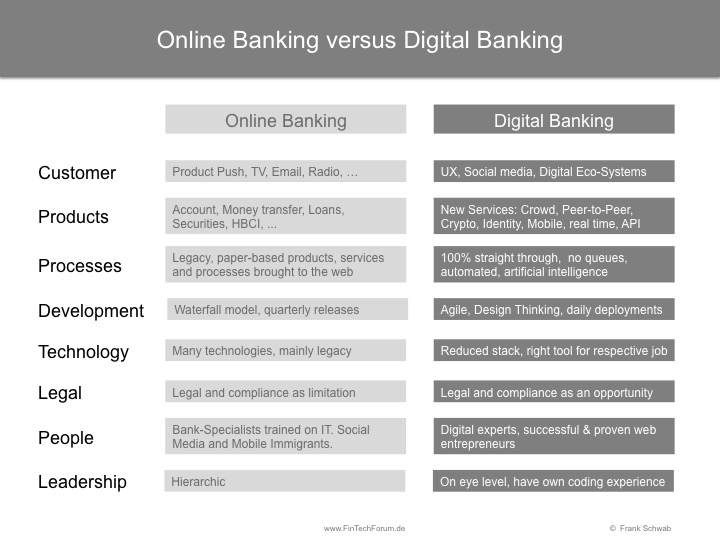 Online Banking versus Digital Banking

| | Online Banking | Digital Banking |
|---|---|---|
| Customer | Product Push, TV, Email, Radio, … | UX, Social media, Digital Eco-Systems |
| Products | Account, Money transfer, Loans, Securities, HBCI, ... | New Services: Crowd, Peer-to-Peer, Crypto, Identity, Mobile, real time, API |
| Processes | Legacy, paper-based products, services and processes brought to the web | 100% straight through, no queues, automated, artificial intelligence |
| Development | Waterfall model, quarterly releases | Agile, Design Thinking, daily deployments |
| Technology | Many technologies, mainly legacy | Reduced stack, right tool for respective job |
| Legal | Legal and compliance as limitation | Legal and compliance as an opportunity |
| People | Bank-Specialists trained on IT. Social Media and Mobile Immigrants. | Digital experts, successful & proven web entrepreneurs |
| Leadership | Hierarchic | On eye level, have own coding experience |

www.FinTechForum.de

© Frank Schwab